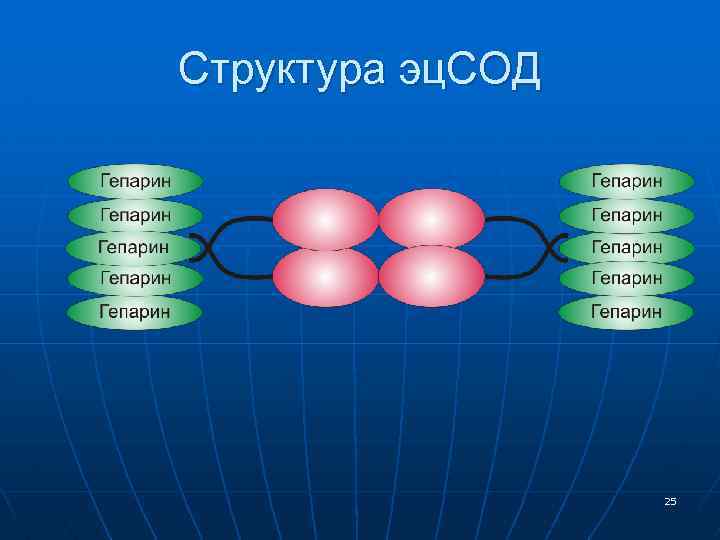 Структура эцСОД

Гепарин
Гепарин
Гепарин
Гепарин
Гепарин

Гепарин
Гепарин
Гепарин
Гепарин
Гепарин

25